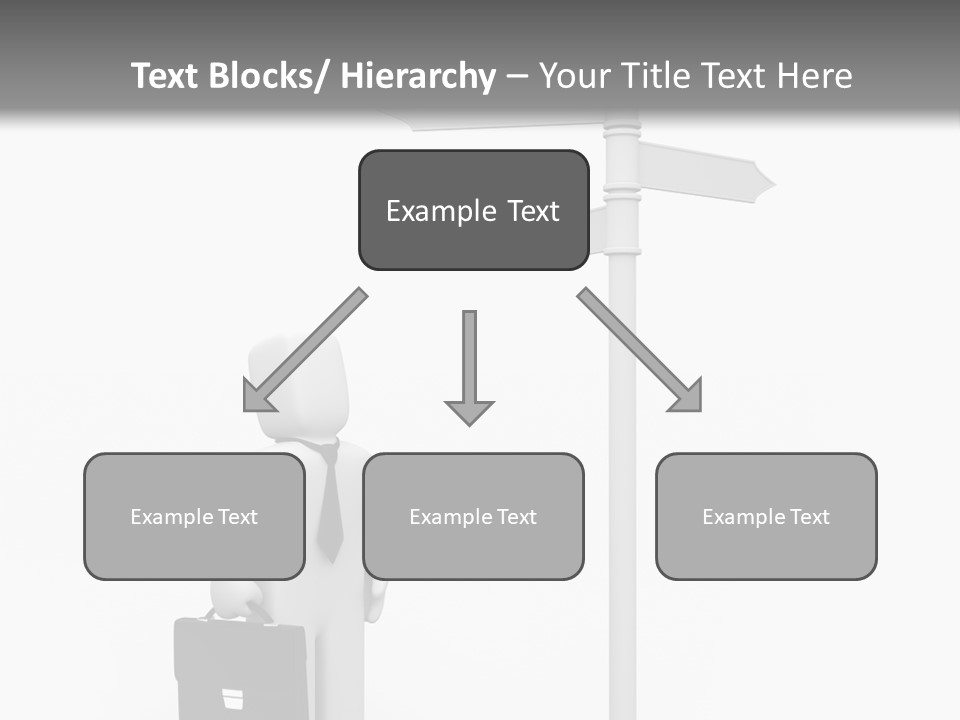 Text Blocks/ Hierarchy – Your Title Text Here

Example Text

Example Text

Example Text

Example Text